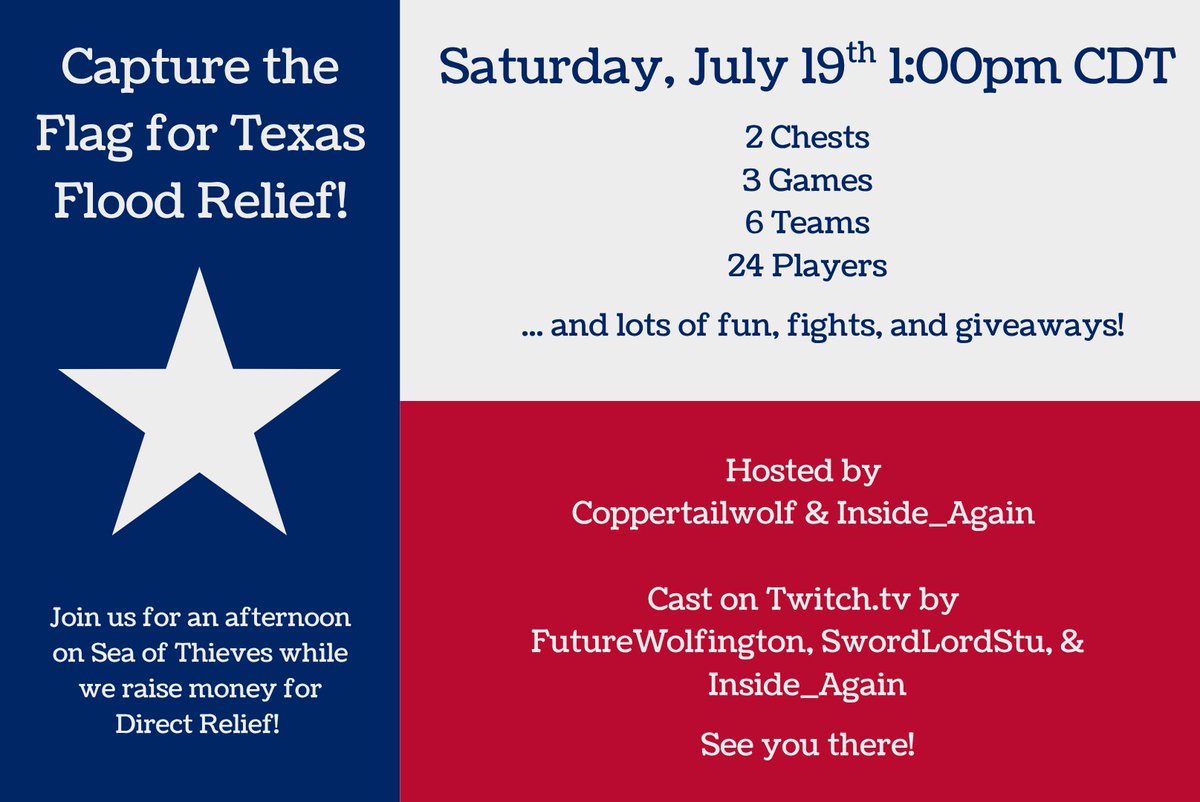 Capture the Flag for Texas Flood Relief!

Join us for an afternoon on Sea of Thieves while we raise money for Direct Relief!

Saturday, July 19$^{th}$ 1:00pm CDT

2 Chests
3 Games
6 Teams
24 Players

... and lots of fun, fights, and giveaways!

Hosted by
Coppertailwolf & Inside_Again

Cast on Twitch.tv by
FutureWolfington, SwordLordStu, & Inside_Again

See you there!